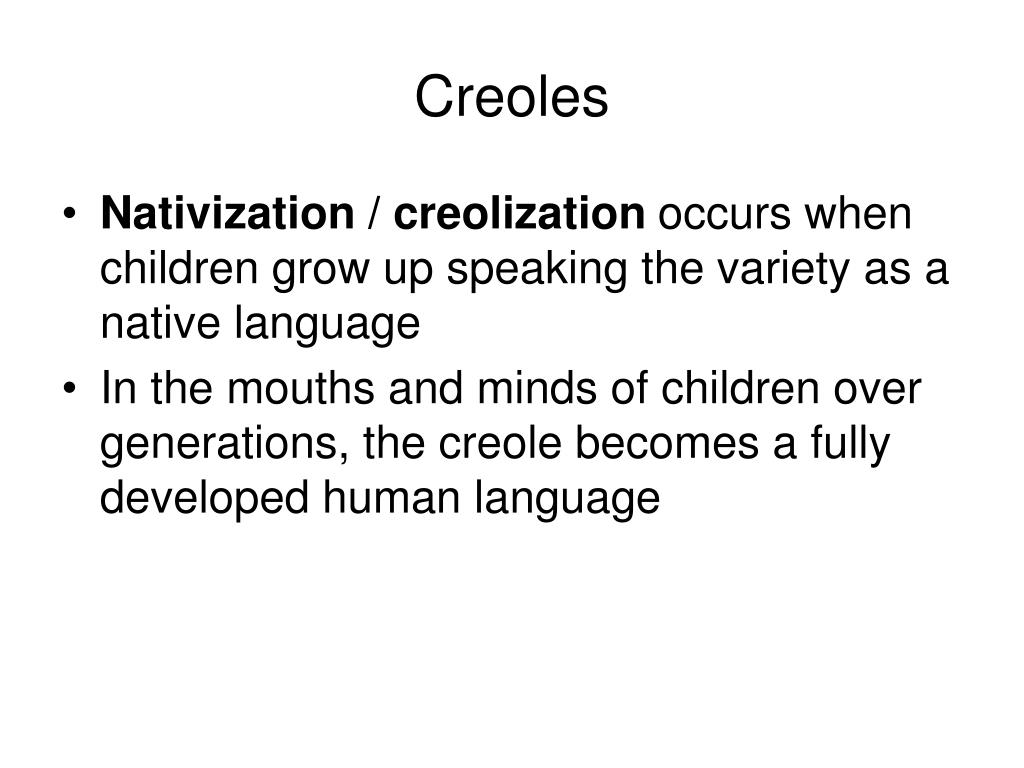 Creoles

• Nativization / creolization occurs when children grow up speaking the variety as a native language
• In the mouths and minds of children over generations, the creole becomes a fully developed human language